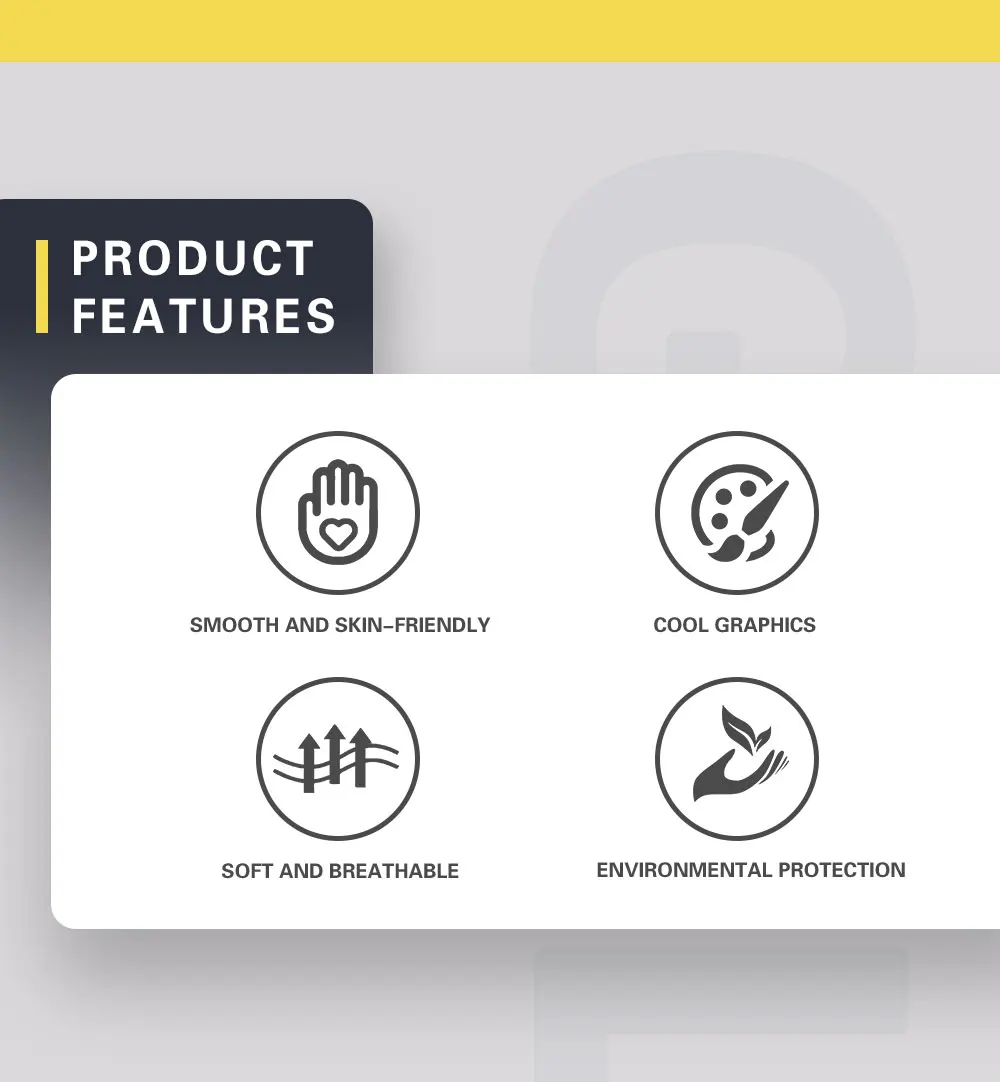 PRODUCT FEATURES

SMOOTH AND SKIN-FRIENDLY

COOL GRAPHICS

SOFT AND BREATHABLE

ENVIRONMENTAL PROTECTION